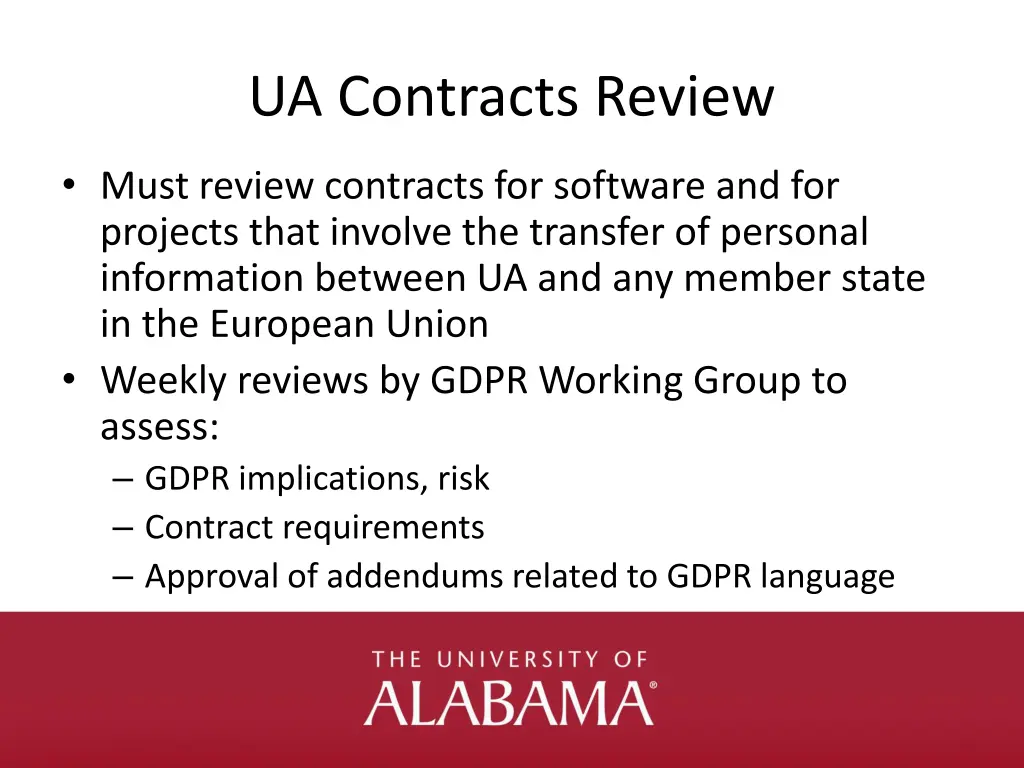 UA Contracts Review

• Must review contracts for software and for projects that involve the transfer of personal information between UA and any member state in the European Union
• Weekly reviews by GDPR Working Group to assess:
– GDPR implications, risk
– Contract requirements
– Approval of addendums related to GDPR language

THE UNIVERSITY OF
ALABAMA®